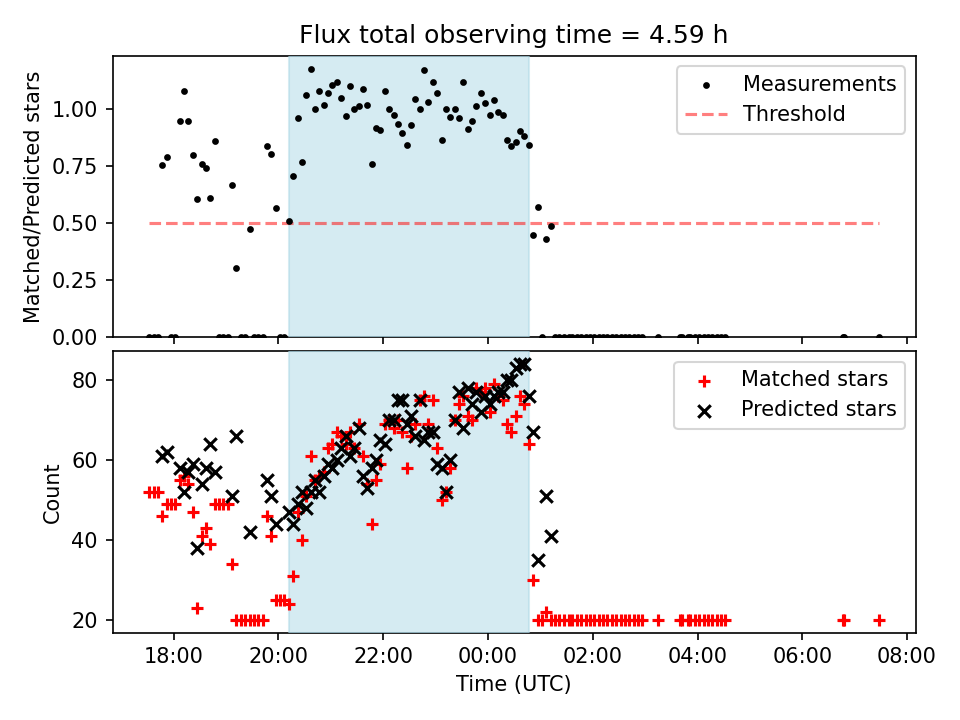 Flux total observing time = 4.59 h

Matched/Predicted stars

1.00
0.75
0.50
0.25
0.00

Measurements
Threshold

Count

80
60
40
20

Matched stars
Predicted stars

18:00
20:00
22:00
00:00
02:00
04:00
06:00
08:00

Time (UTC)